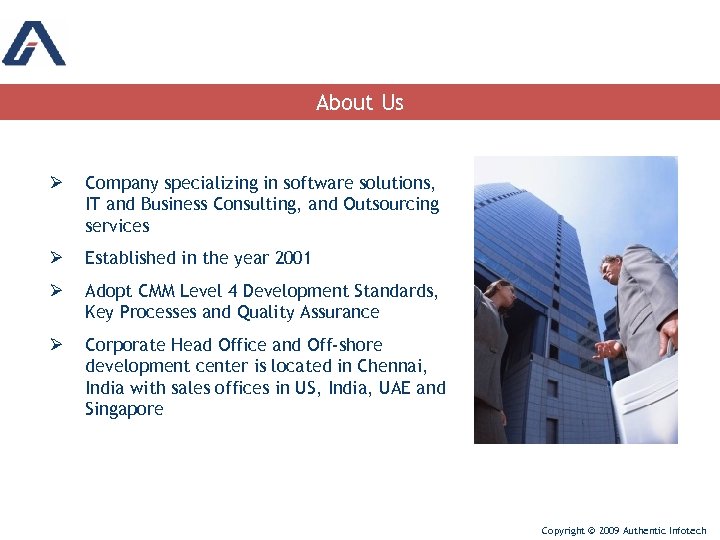 About Us

➢ Company specializing in software solutions, IT and Business Consulting, and Outsourcing services

➢ Established in the year 2001

➢ Adopt CMM Level 4 Development Standards, Key Processes and Quality Assurance

➢ Corporate Head Office and Off-shore development center is located in Chennai, India with sales offices in US, India, UAE and Singapore

Copyright © 2009 Authentic Infotech